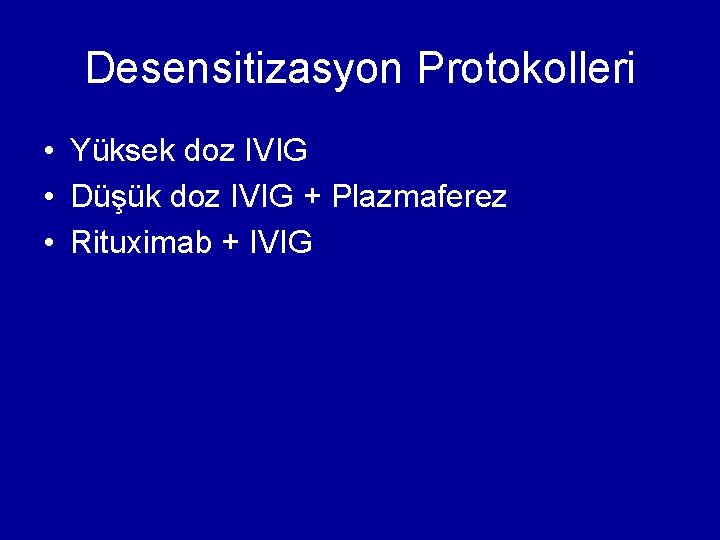 Desensitizasyon Protokolleri

• Yüksek doz IVIG
• Düşük doz IVIG + Plazmaferez
• Rituximab + IVIG